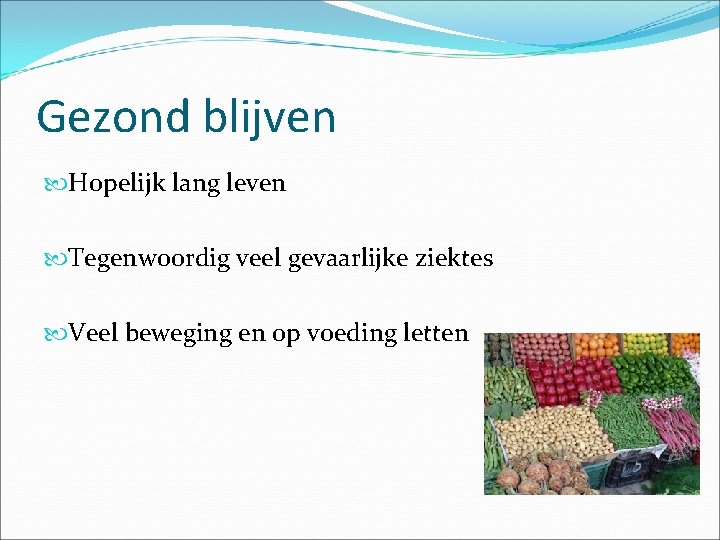 Gezond blijven

Hopelijk lang leven

Tegenwoordig veel gevaarlijke ziektes

Veel beweging en op voeding letten